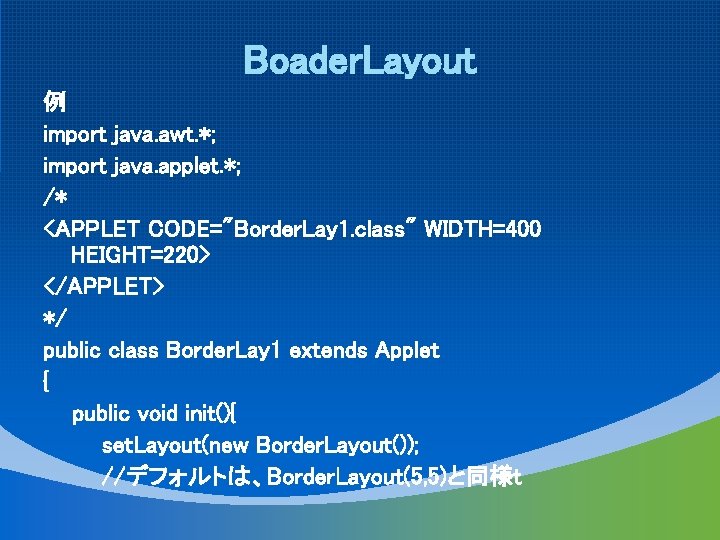 BoaderLayout

例

import java.awt.*;
import java.applet.*;
/*
<APPLET CODE="BorderLay1.class" WIDTH=400 HEIGHT=220>
</APPLET>
*/
public class BorderLay1 extends Applet
{
public void init(){
setLayout(new BorderLayout());
//デフォルトは、BorderLayout(5,5)と同様t